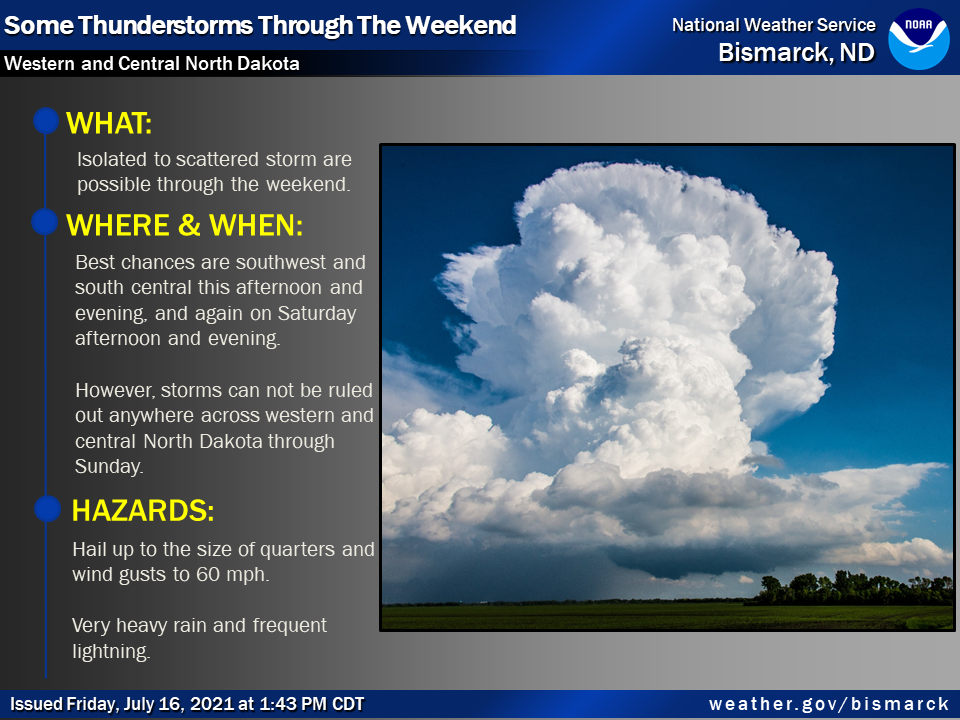 Some Thunderstorms Through The Weekend

Western and Central North Dakota

National Weather Service
Bismarck, ND

NOAA

WHAT:

Isolated to scattered storm are possible through the weekend.

WHERE & WHEN:

Best chances are southwest and south central this afternoon and evening, and again on Saturday afternoon and evening.

However, storms can not be ruled out anywhere across western and central North Dakota through Sunday.

HAZARDS:

Hail up to the size of quarters and wind gusts to 60 mph.

Very heavy rain and frequent lightning.

Issued Friday, July 16, 2021 at 1:43 PM CDT

weather.gov/bismarck